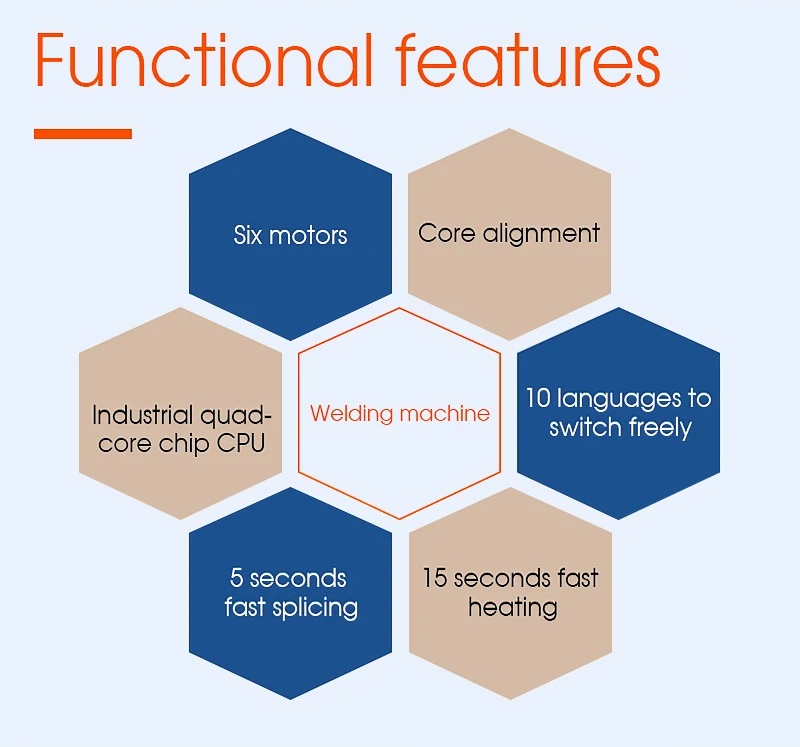 Functional features

Six motors

Core alignment

Industrial quad-core chip CPU

Welding machine

10 languages to switch freely

5 seconds fast splicing

15 seconds fast heating